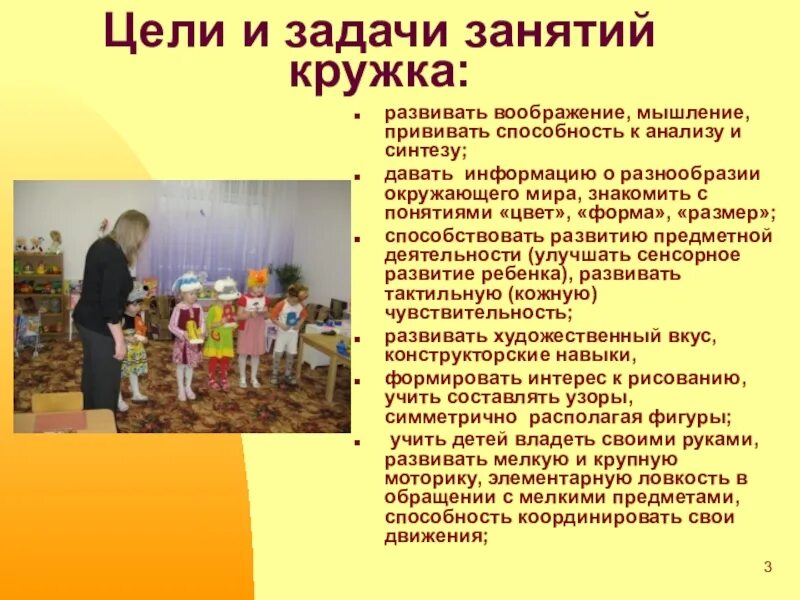 Цели и задачи занятий кружка:

- развивать воображение, мышление, прививать способность к анализу и синтезу;
- давать информацию о разнообразии окружающего мира, знакомить с понятиями «цвет», «форма», «размер»;
- способствовать развитию предметной деятельности (улучшать сенсорное развитие ребенка), развивать тактильную (кожную) чувствительность;
- развивать художественный вкус, конструкторские навыки,
- формировать интерес к рисованию, учить составлять узоры, симметрично располагая фигуры;
- учить детей владеть своими руками, развивать мелкую и крупную моторику, элементарную ловкость в обращении с мелкими предметами, способность координировать свои движения;

3